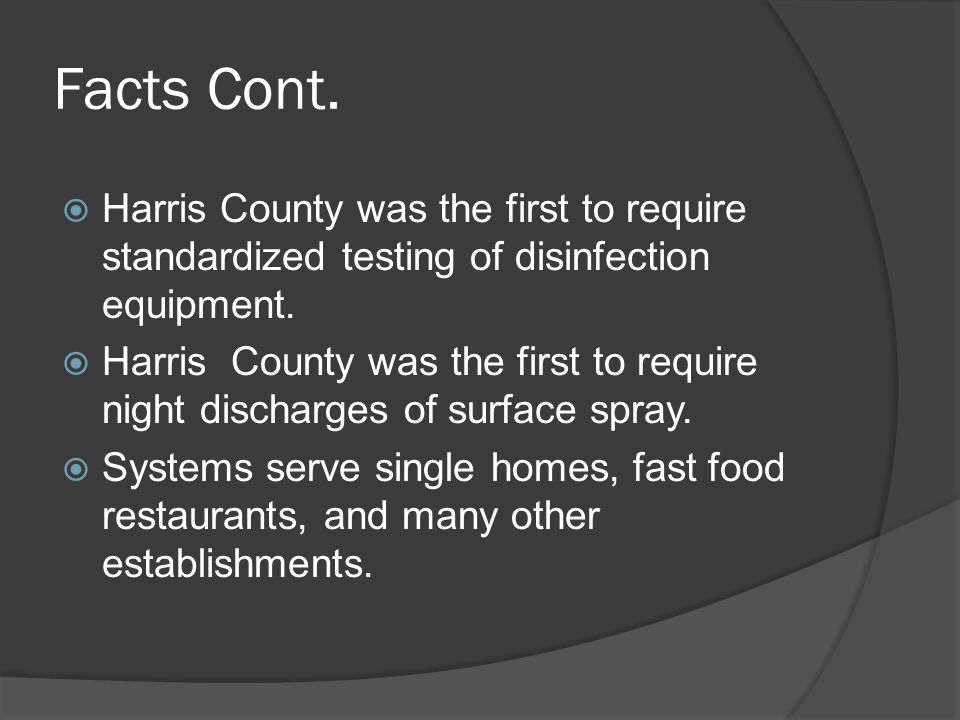 Facts Cont.

Harris County was the first to require standardized testing of disinfection equipment.

Harris County was the first to require night discharges of surface spray.

Systems serve single homes, fast food restaurants, and many other establishments.